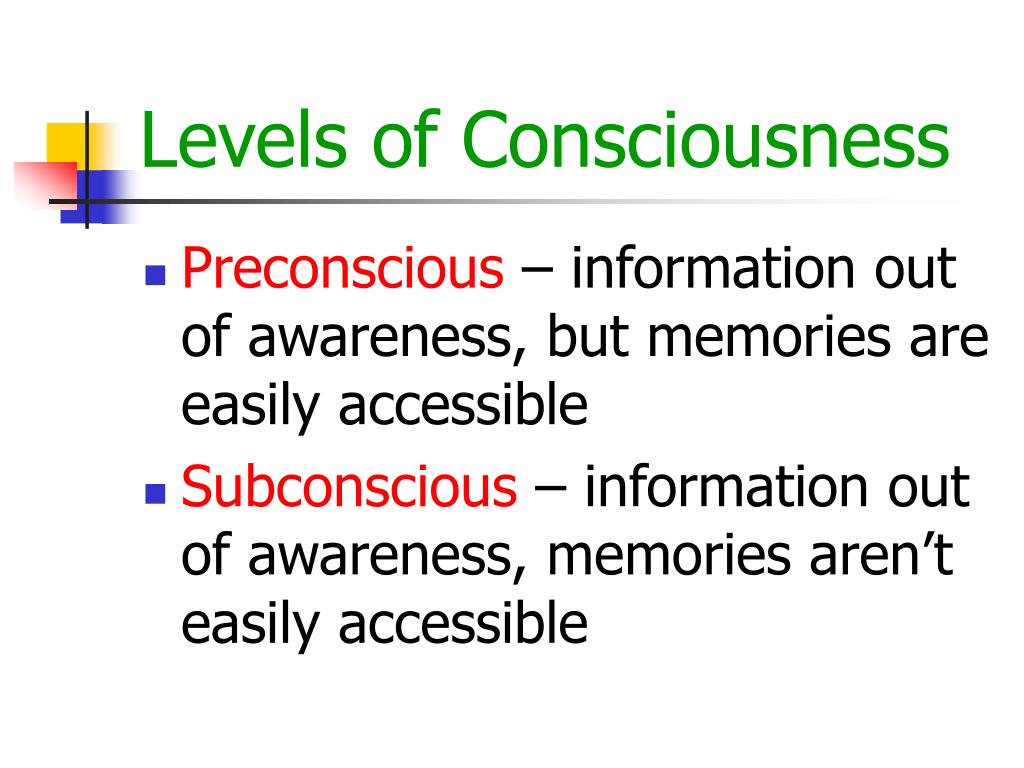 Levels of Consciousness

- Preconscious – information out of awareness, but memories are easily accessible
- Subconscious – information out of awareness, memories aren’t easily accessible